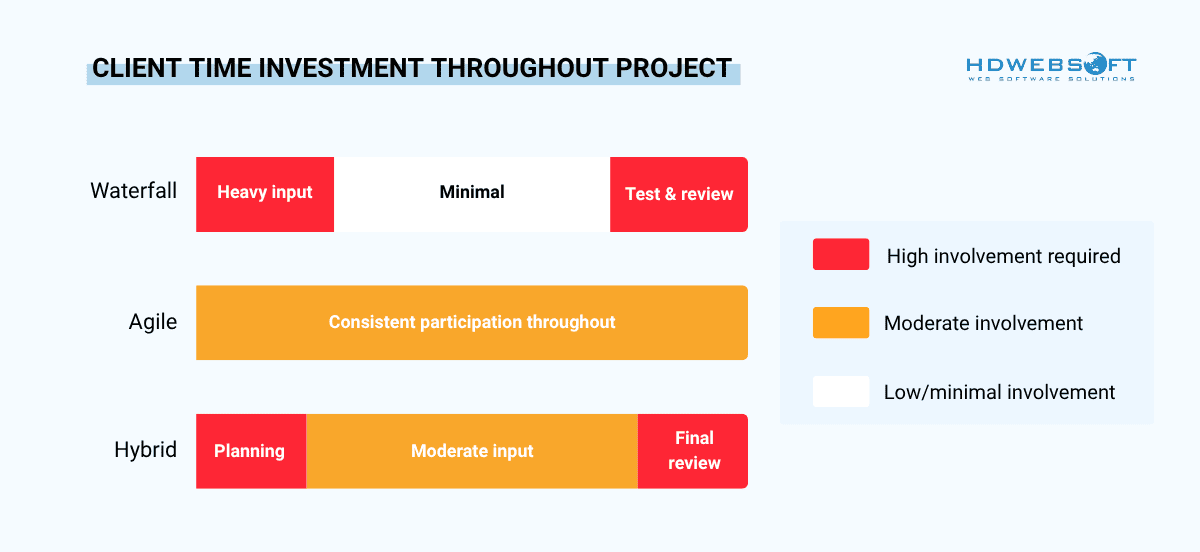 CLIENT TIME INVESTMENT THROUGHOUT PROJECT

HDWEBSOFT
WEB SOFTWARE SOLUTIONS

Waterfall
Heavy input
Minimal
Test & review

Agile
Consistent participation throughout

Hybrid
Planning
Moderate input
Final review

High involvement required
Moderate involvement
Low/minimal involvement